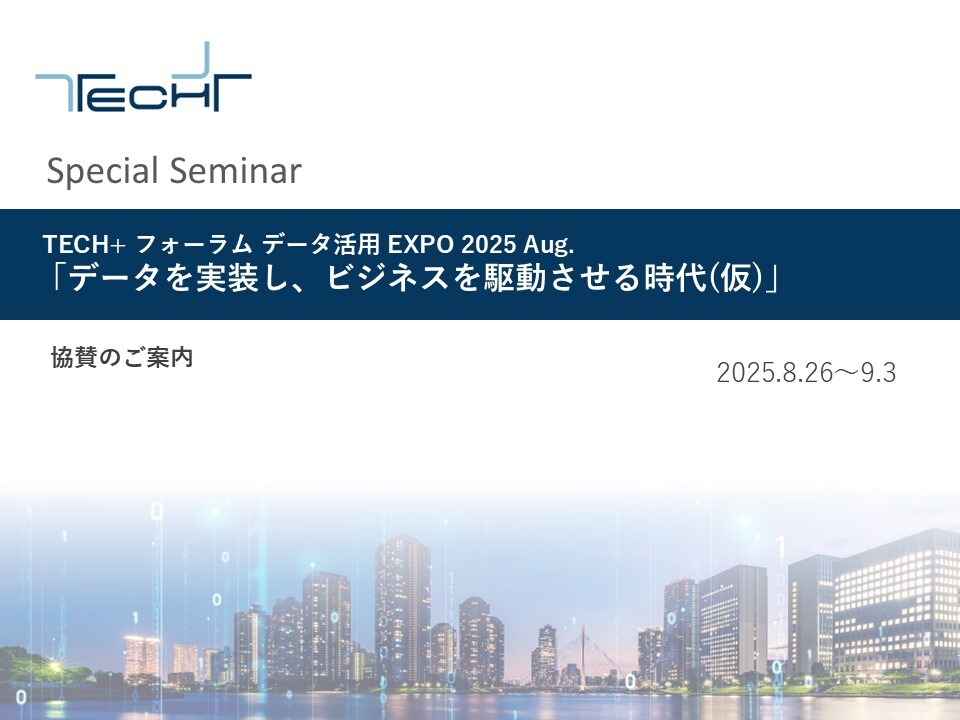 TECH+

Special Seminar

TECH+ フォーラム データ活用 EXPO 2025 Aug.
「データを実装し、ビジネスを駆動させる時代(仮)」

協賛のご案内

2025.8.26～9.3